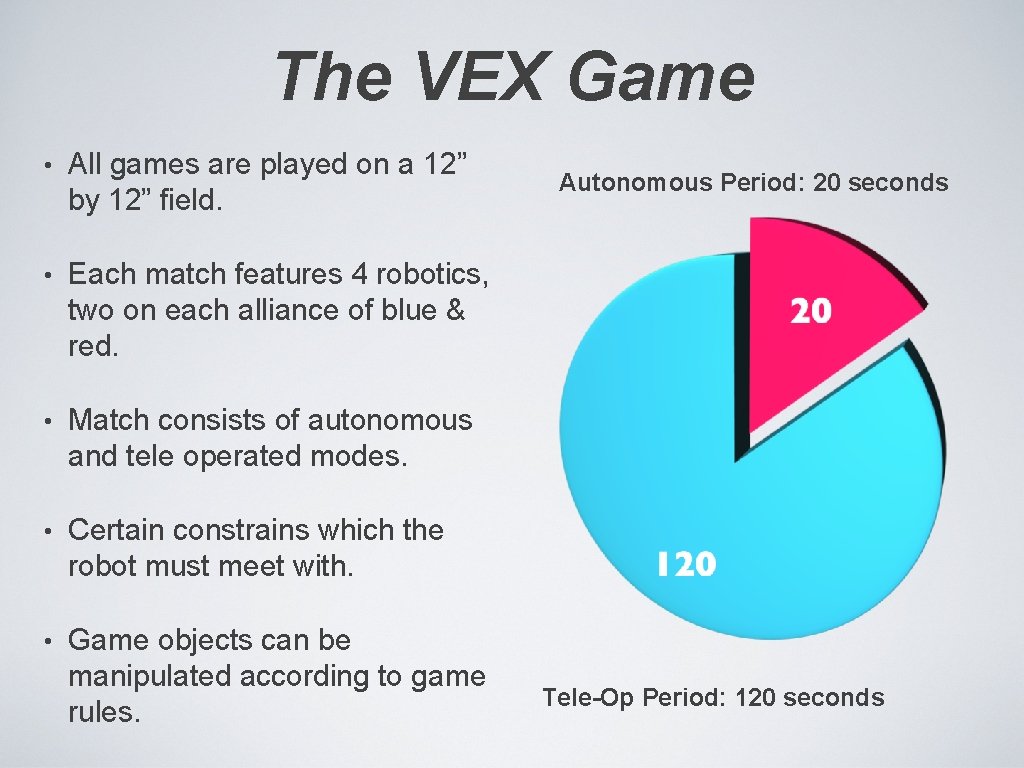 The VEX Game

• All games are played on a 12” by 12” field.

• Each match features 4 robotics, two on each alliance of blue & red.

• Match consists of autonomous and tele operated modes.

• Certain constrains which the robot must meet with.

• Game objects can be manipulated according to game rules.

Autonomous Period: 20 seconds

20

120

Tele-Op Period: 120 seconds